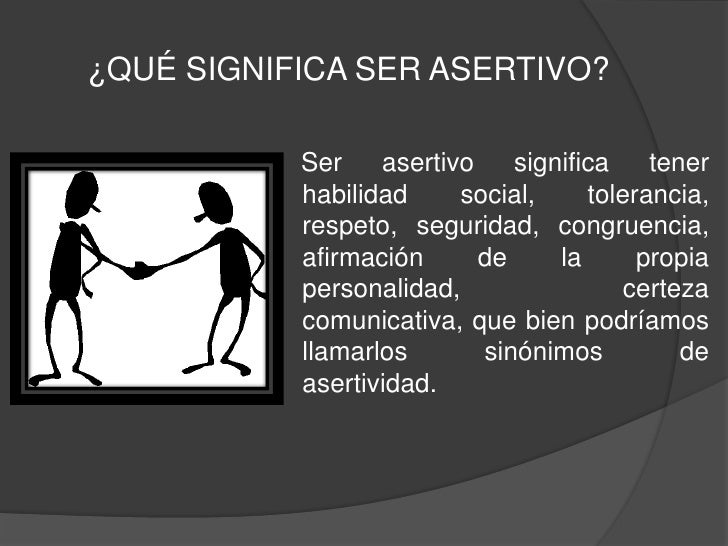 ¿QUÉ SIGNIFICA SER ASERTIVO?

Ser asertivo significa tener habilidad social, tolerancia, respeto, seguridad, congruencia, afirmación de la propia personalidad, certeza comunicativa, que bien podríamos llamarlos sinónimos de asertividad.